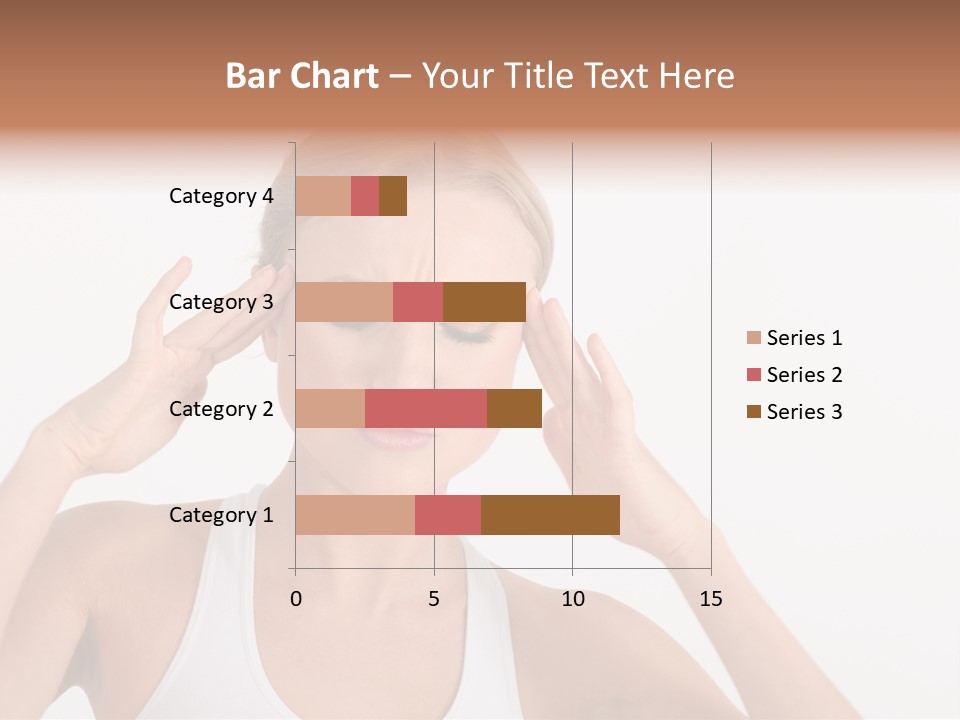 Bar Chart – Your Title Text Here

Category 4
Category 3
Category 2
Category 1

0
5
10
15

Series 1
Series 2
Series 3